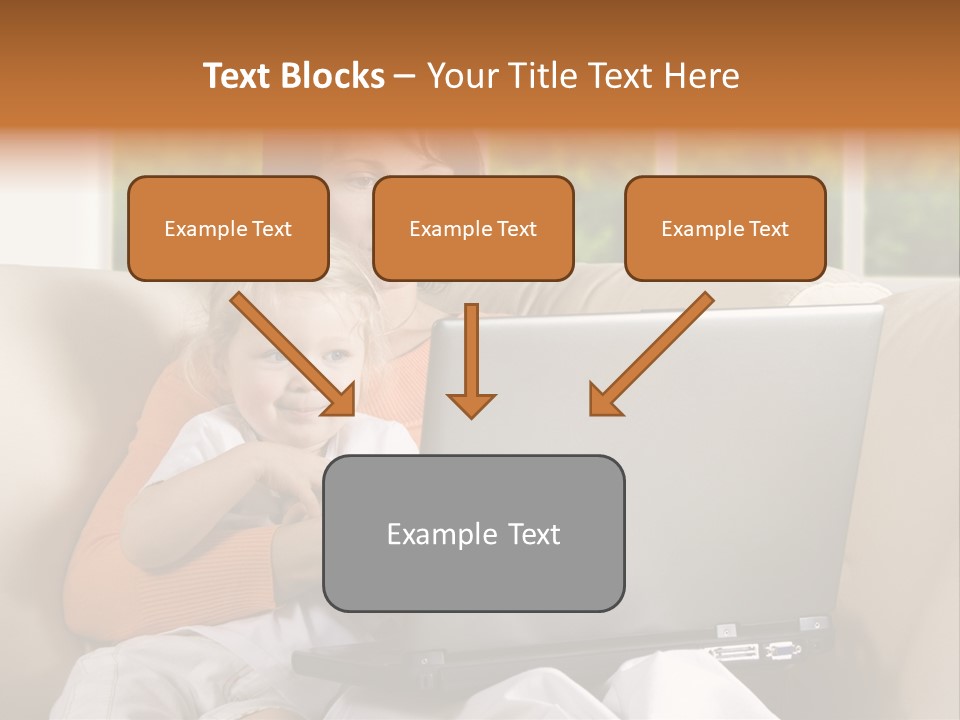 Text Blocks – Your Title Text Here

Example Text

Example Text

Example Text

Example Text